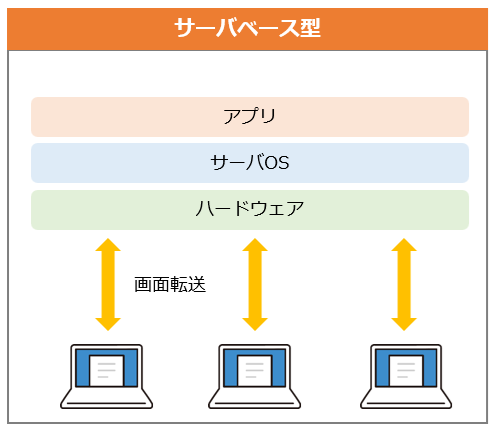 サーバベース型

アプリ

サーバOS

ハードウェア

画面転送